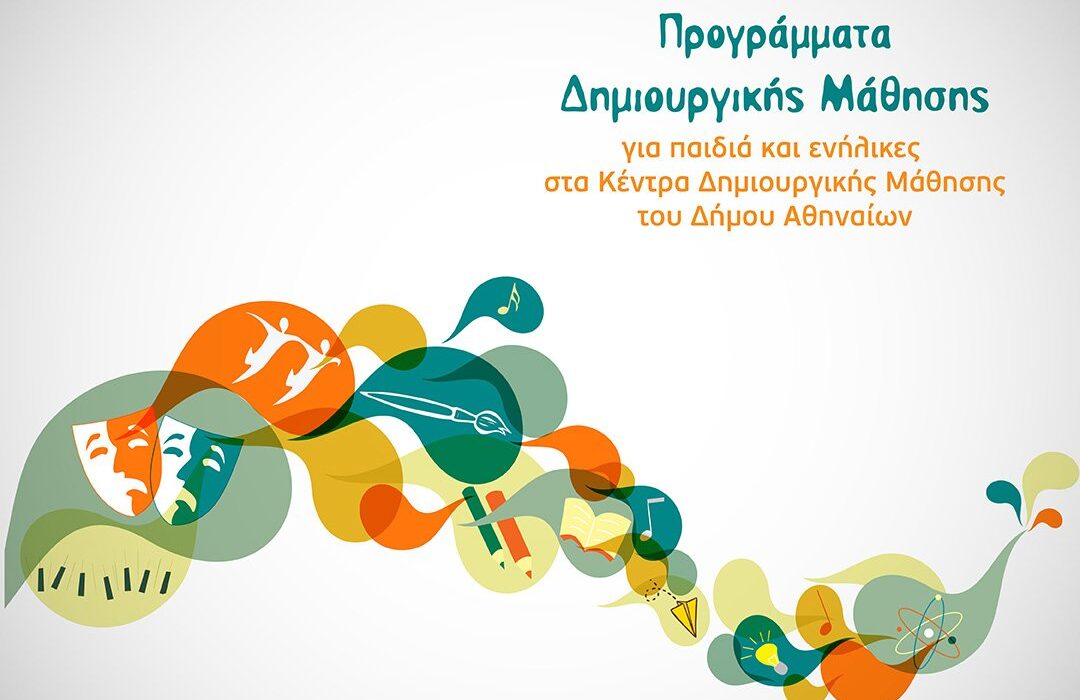 Προγράμματα
Δημιουργικής Μάθησης

για παιδιά και ενήλικες
στα Κέντρα Δημιουργικής Μάθησης
του Δήμου Αθηναίων